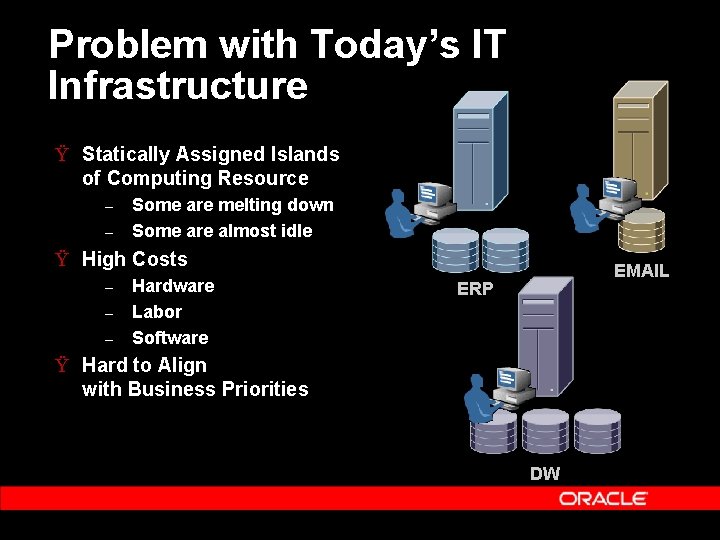 Problem with Today's IT Infrastructure

Ÿ Statically Assigned Islands of Computing Resource
– Some are melting down
– Some are almost idle

Ÿ High Costs
– Hardware
– Labor
– Software

Ÿ Hard to Align with Business Priorities

ERP

EMAIL

DW

ORACLE